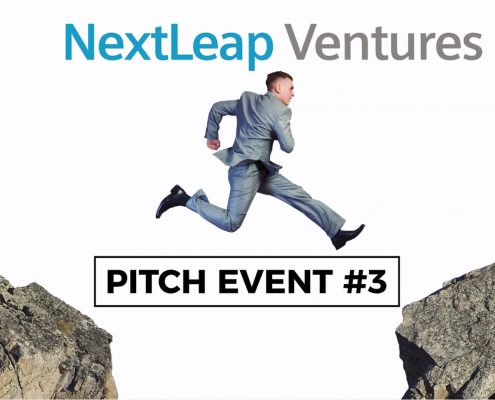 NextLeap Ventures

PITCH EVENT #3